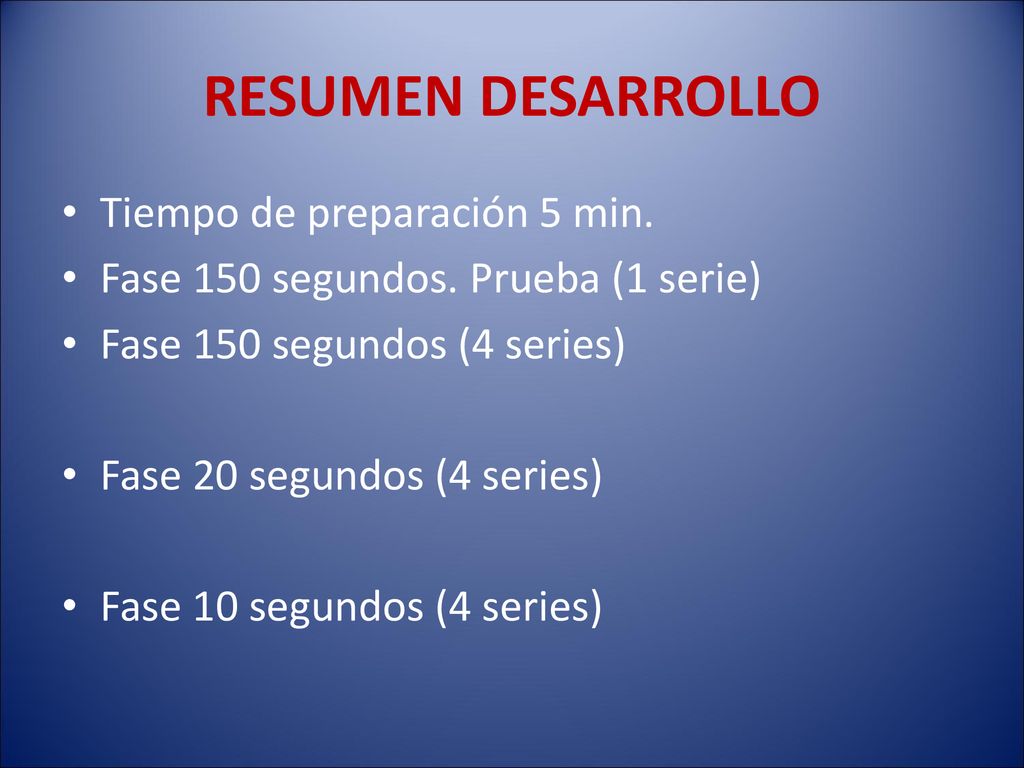 RESUMEN DESARROLLO

• Tiempo de preparación 5 min.
• Fase 150 segundos. Prueba (1 serie)
• Fase 150 segundos (4 series)

• Fase 20 segundos (4 series)

• Fase 10 segundos (4 series)